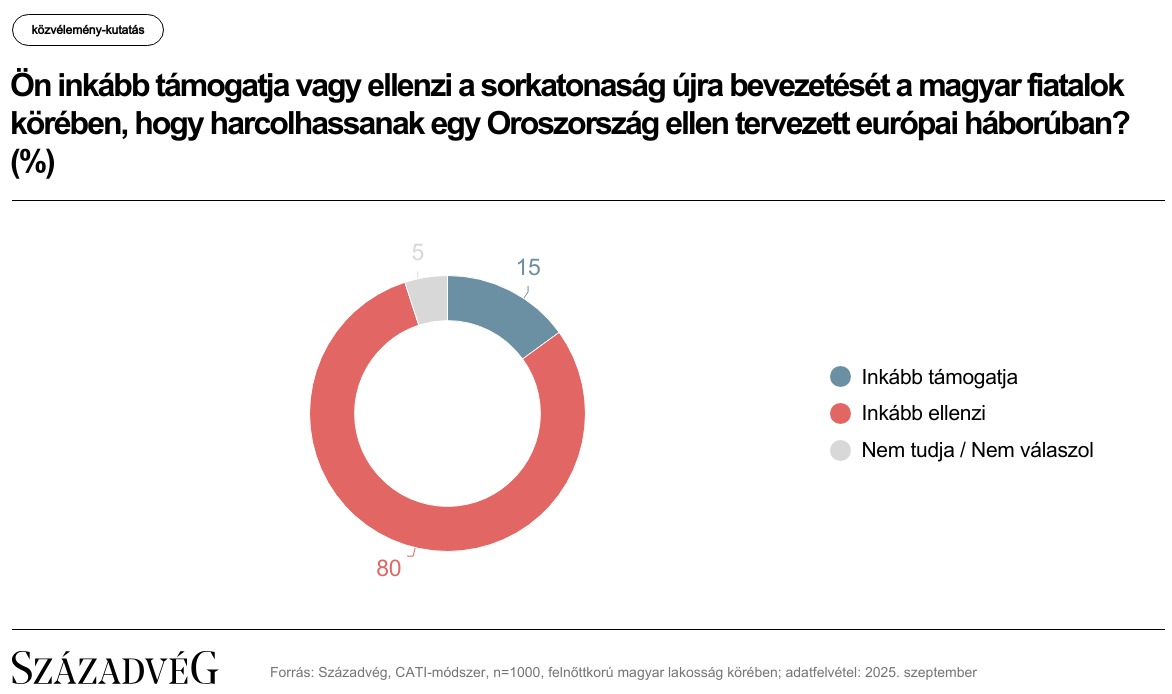 közvélemény-kutatás

Ön inkább támogatja vagy ellenzi a sorkatonaság újra bevezetését a magyar fiatalok körében, hogy harcolhassanak egy Oroszország ellen tervezett európai háborúban? (%)

5

15

80

Inkább támogatja
Inkább ellenzi
Nem tudja / Nem válaszol

SZÁZADVÉG

Forrás: Századvég, CATI-módszer, n=1000, felnőttkorú magyar lakosság körében; adatfelvétel: 2025. szeptember